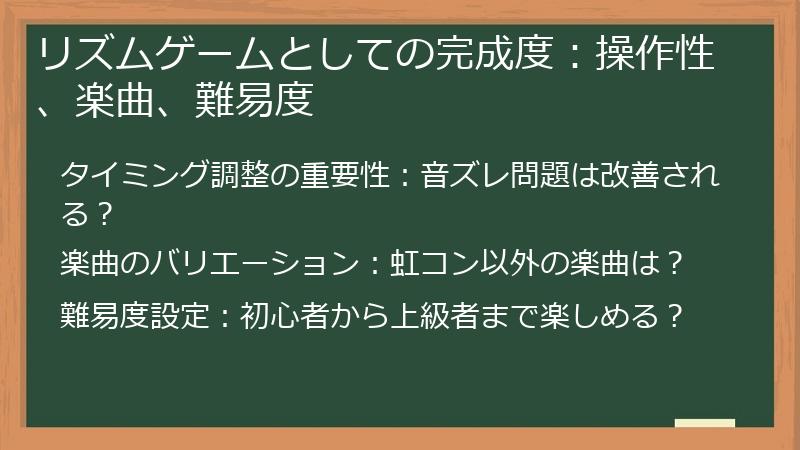 リズムゲームとしての完成度：操作性、楽曲、難易度

タイミング調整の重要性：音ズレ問題は改善される？

楽曲のバリエーション：虹コン以外の楽曲は？

難易度設定：初心者から上級者まで楽しめる？